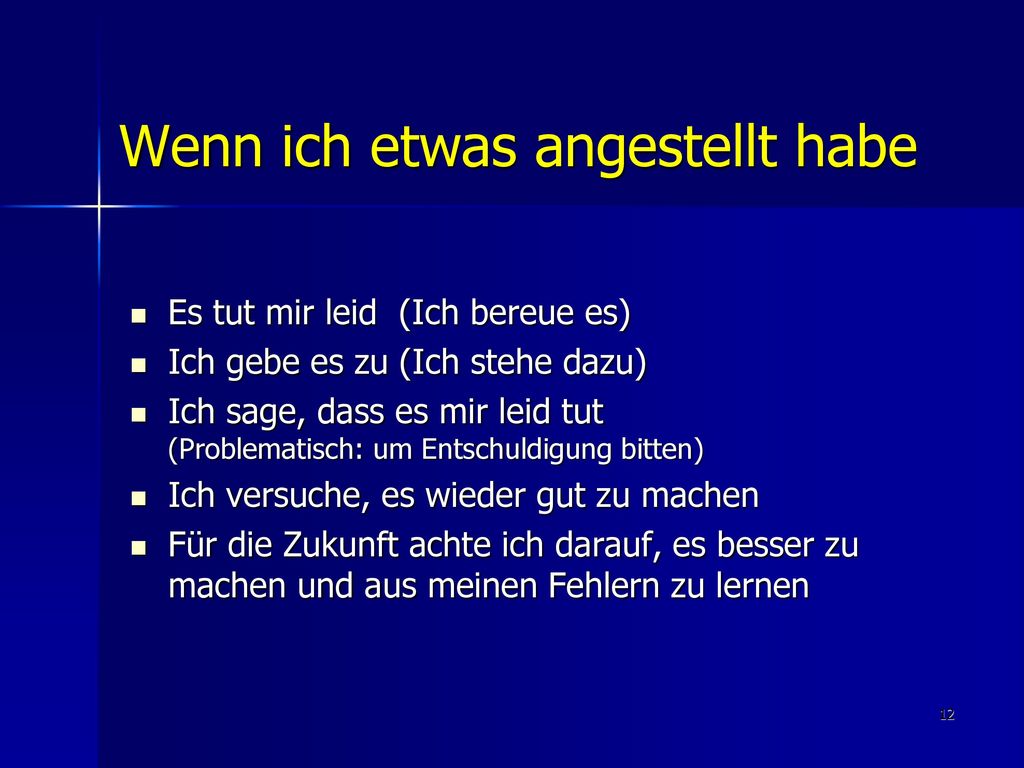 Wenn ich etwas angestellt habe

- Es tut mir leid (Ich bereue es)
- Ich gebe es zu (Ich stehe dazu)
- Ich sage, dass es mir leid tut
(Problematisch: um Entschuldigung bitten)
- Ich versuche, es wieder gut zu machen
- Für die Zukunft achte ich darauf, es besser zu machen und aus meinen Fehlern zu lernen

12